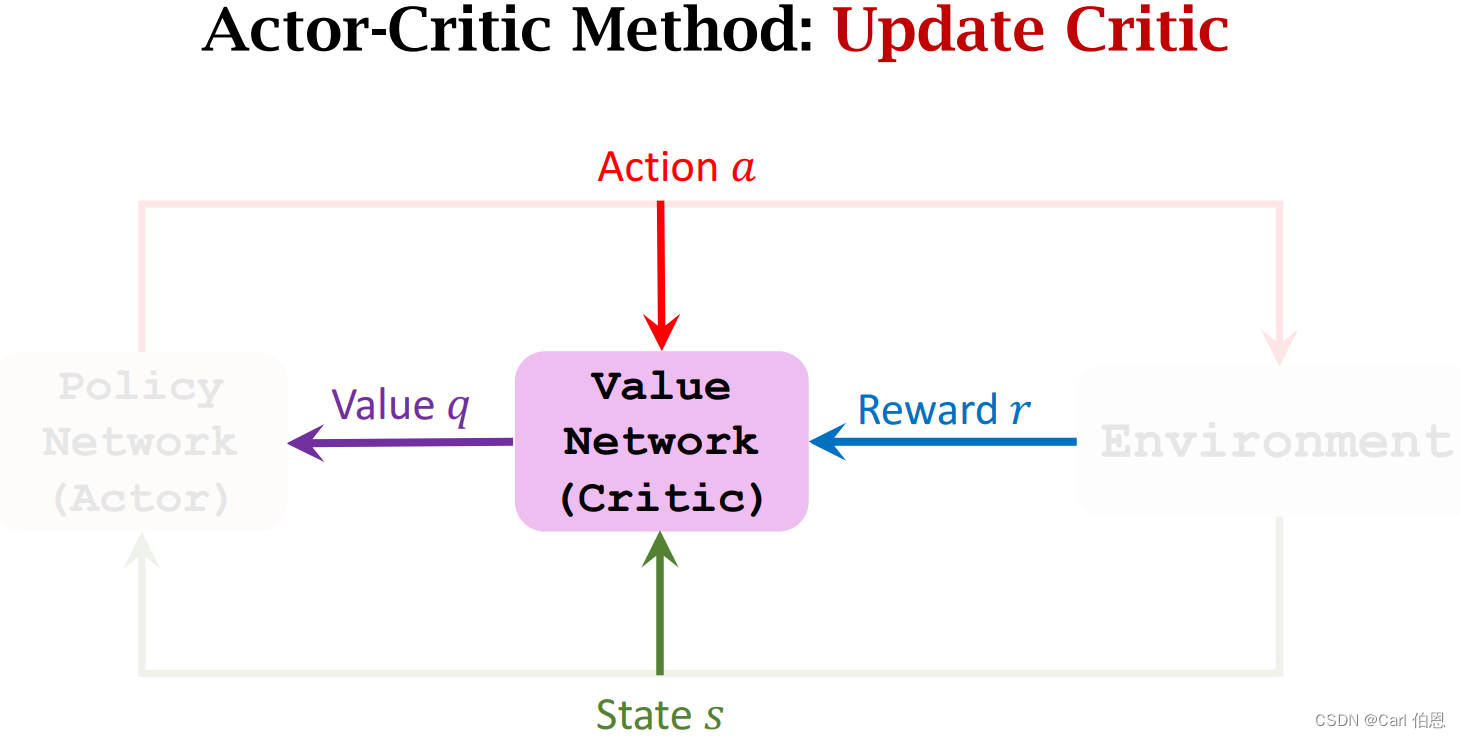 Actor-Critic Method: Update Critic

Action $a$

Policy Network (Actor)

Value $q$

Value Network (Critic)

Reward $r$

Environment

State $s$

CSDN @Carl 伯恩